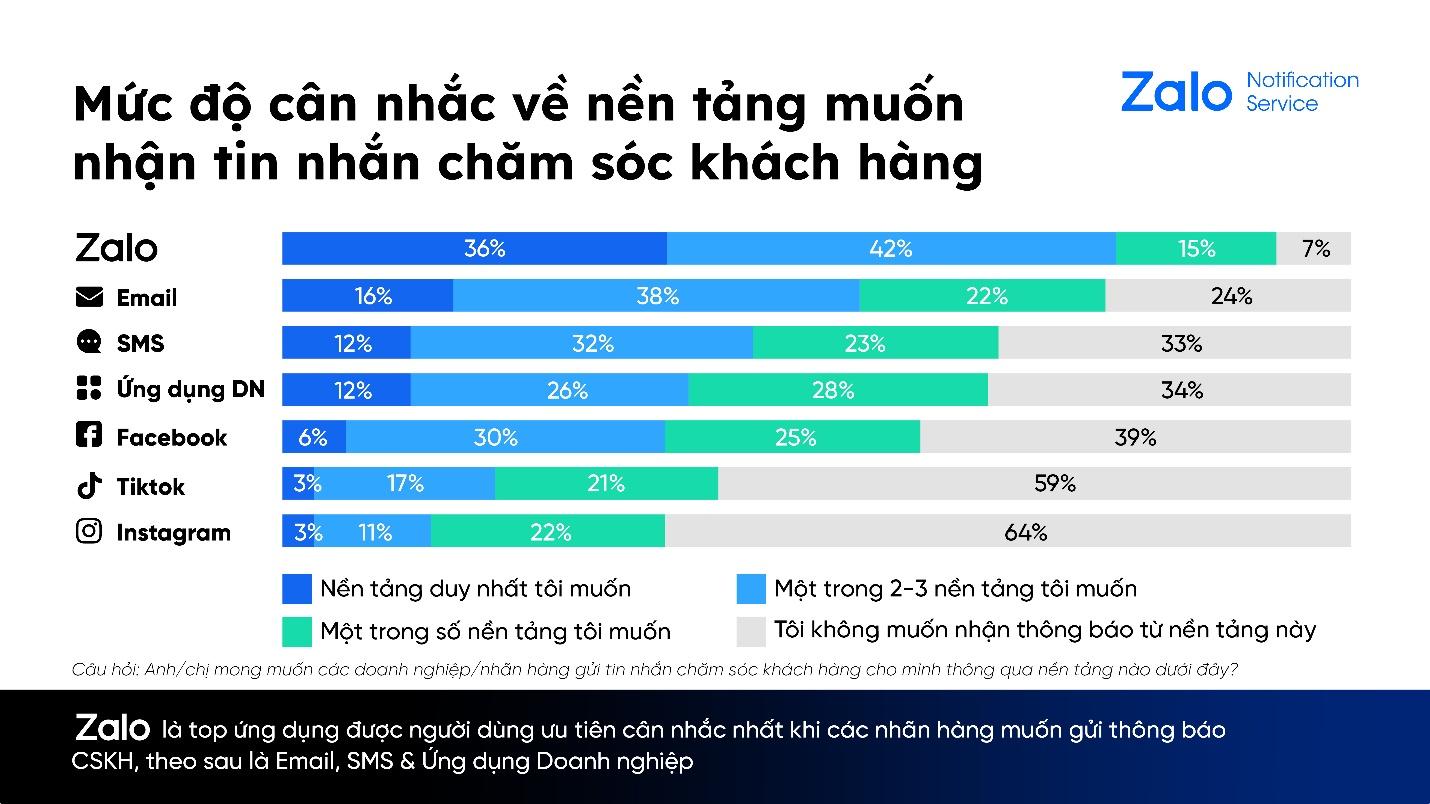 Mức độ cân nhắc về nền tảng muốn nhận tin nhắn chăm sóc khách hàng

Zalo Notification Service

| | | | | |
|---|---|---|---|---|
| Zalo | 36% | 42% | 15% | 7% |
| Email | 16% | 38% | 22% | 24% |
| SMS | 12% | 32% | 23% | 33% |
| Ứng dụng DN | 12% | 26% | 28% | 34% |
| Facebook | 6% | 30% | 25% | 39% |
| Tiktok | 3% | 17% | 21% | 59% |
| Instagram | 3% | 11% | 22% | 64% |

Nền tảng duy nhất tôi muốn
Một trong 2-3 nền tảng tôi muốn
Một trong số nền tảng tôi muốn
Tôi không muốn nhận thông báo từ nền tảng này

Câu hỏi: Anh/chị mong muốn các doanh nghiệp/nhãn hàng gửi tin nhắn chăm sóc khách hàng cho mình thông qua nền tảng nào dưới đây?

Zalo là top ứng dụng được người dùng ưu tiên cân nhắc nhất khi các nhãn hàng muốn gửi thông báo CSKH, theo sau là Email, SMS & Ứng dụng Doanh nghiệp